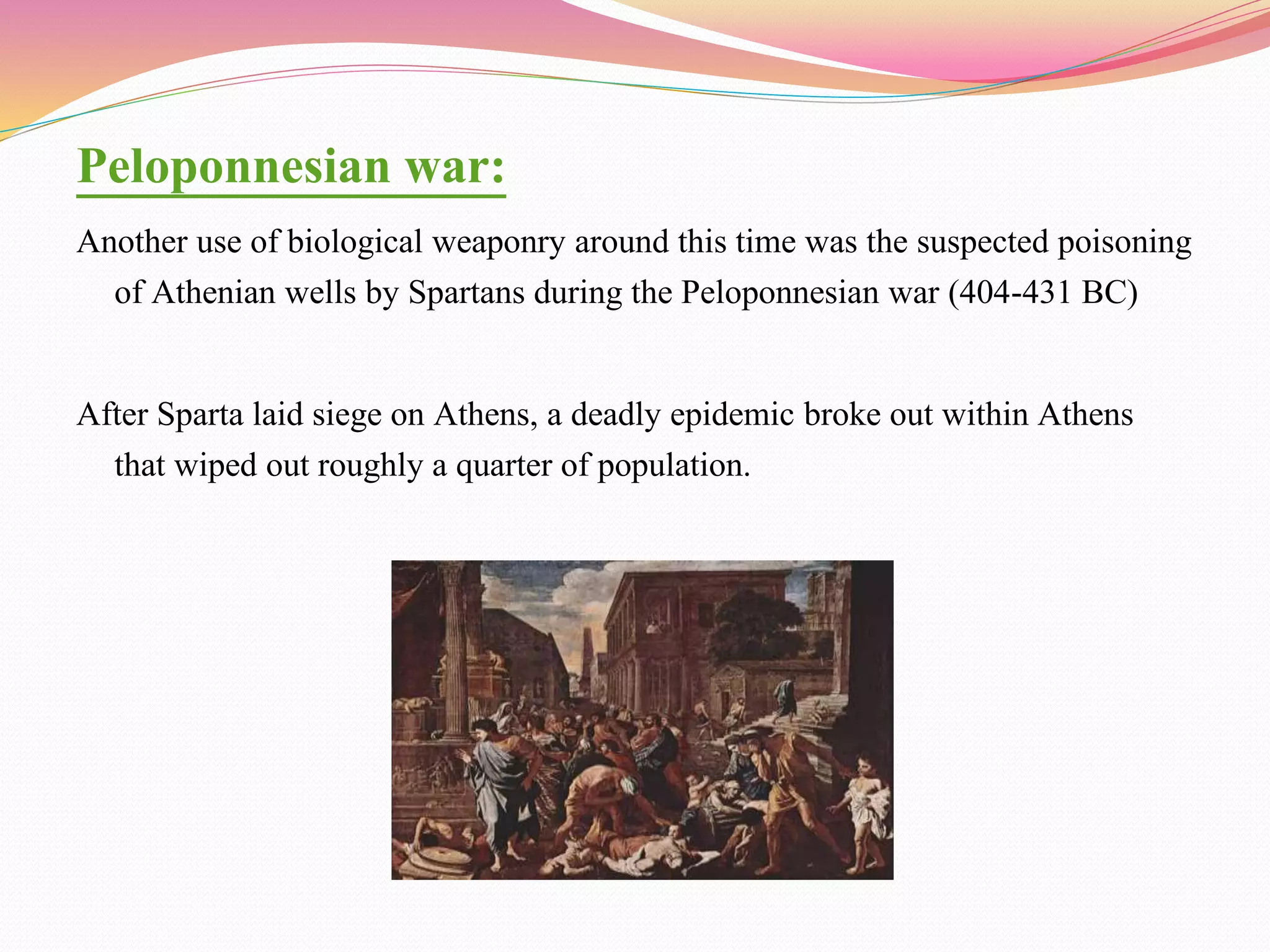 Peloponnesian war:

Another use of biological weaponry around this time was the suspected poisoning of Athenian wells by Spartans during the Peloponnesian war (404-431 BC)

After Sparta laid siege on Athens, a deadly epidemic broke out within Athens that wiped out roughly a quarter of population.